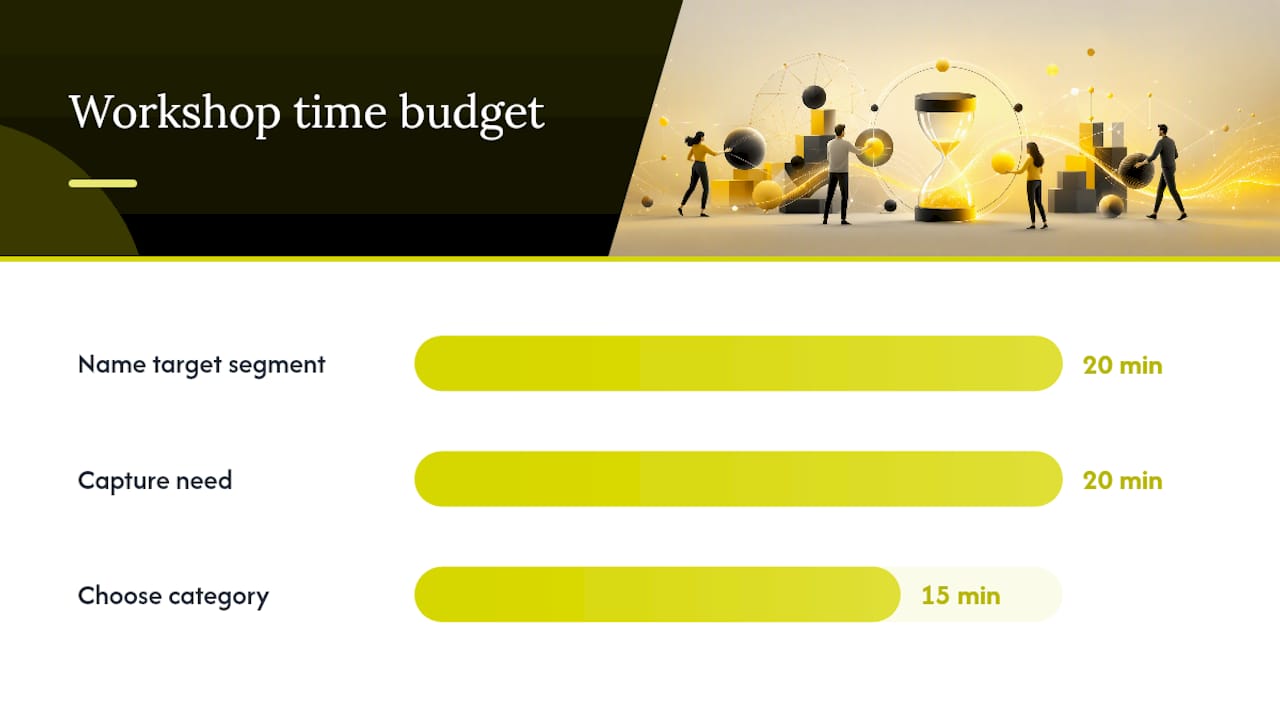 Workshop time budget

Name target segment 20 min

Capture need 20 min

Choose category 15 min